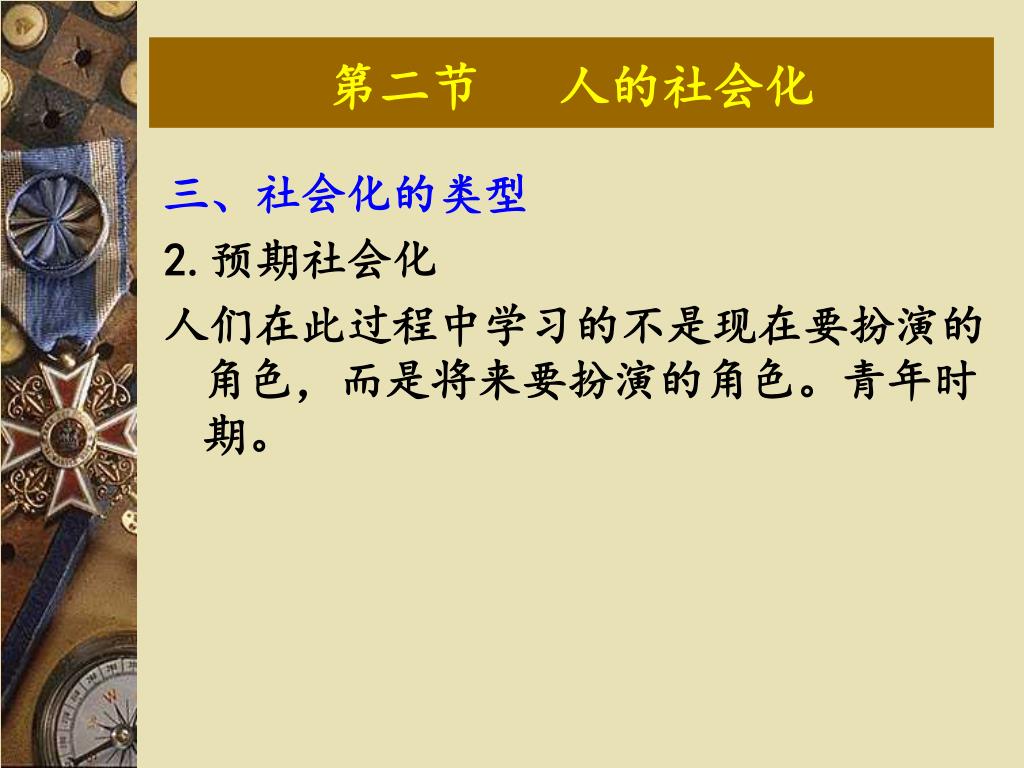 第二节　　人的社会化

三、社会化的类型

2. 预期社会化

人们在此过程中学习的不是现在要扮演的角色，而是将来要扮演的角色。青年时期。